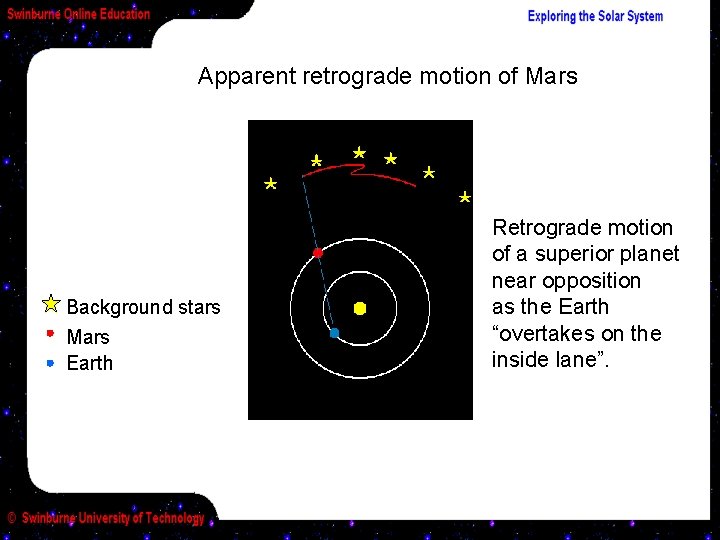 Swinburne Online Education

Exploring the Solar System

Apparent retrograde motion of Mars

Background stars
Mars
Earth

Retrograde motion of a superior planet near opposition as the Earth “overtakes on the inside lane”.

© Swinburne University of Technology